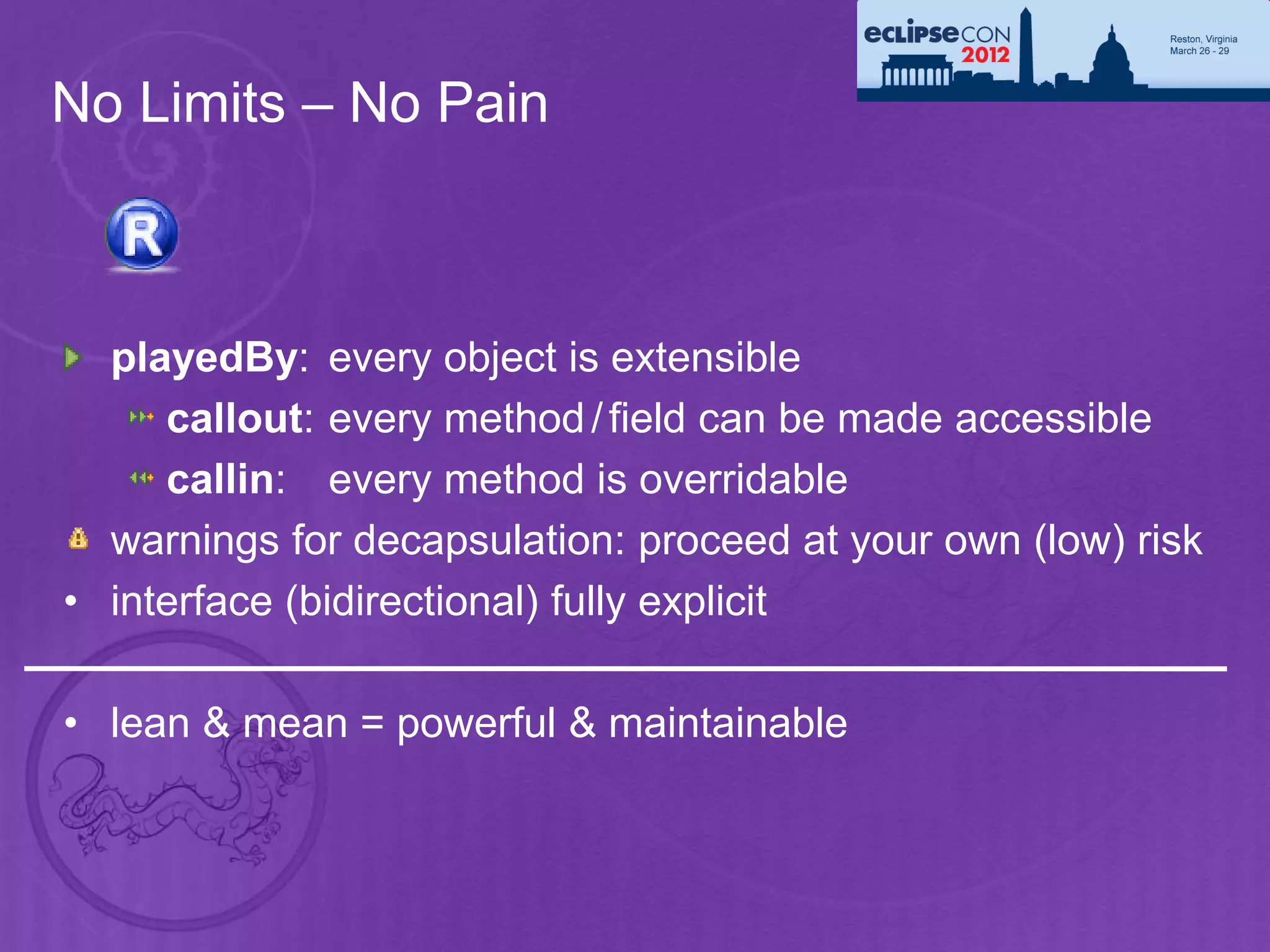 eclipseCON 2012

Reston, Virginia
March 26 - 29

No Limits – No Pain

R

playedBy: every object is extensible

callout: every method / field can be made accessible

callin: every method is overridable

warnings for decapsulation: proceed at your own (low) risk

• interface (bidirectional) fully explicit

• lean & mean = powerful & maintainable